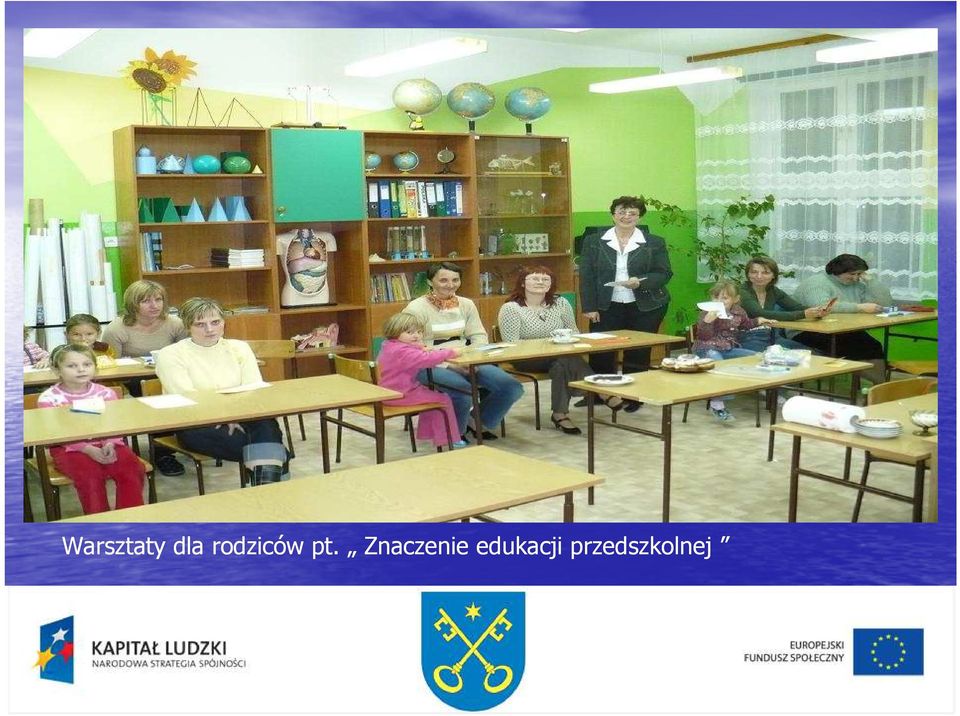 Warsztaty dla rodziców pt. „ Znaczenie edukacji przedszkolnej ”

KAPITAŁ LUDZKI
NARODOWA STRATEGIA SPÓJNOŚCI

EUROPEJSKI
FUNDUSZ SPOŁECZNY